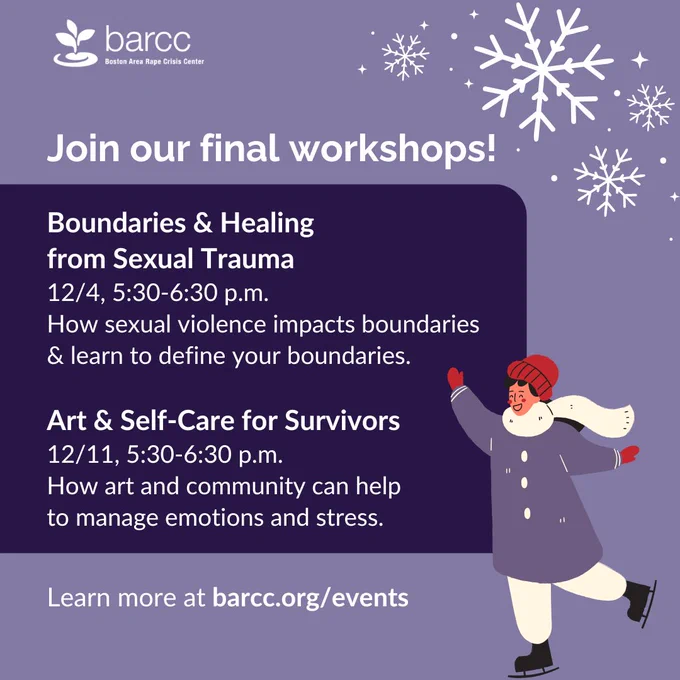 barcc
Boston Area Rape Crisis Center

Join our final workshops!

Boundaries & Healing from Sexual Trauma
12/4, 5:30-6:30 p.m.
How sexual violence impacts boundaries & learn to define your boundaries.

Art & Self-Care for Survivors
12/11, 5:30-6:30 p.m.
How art and community can help to manage emotions and stress.

Learn more at barcc.org/events